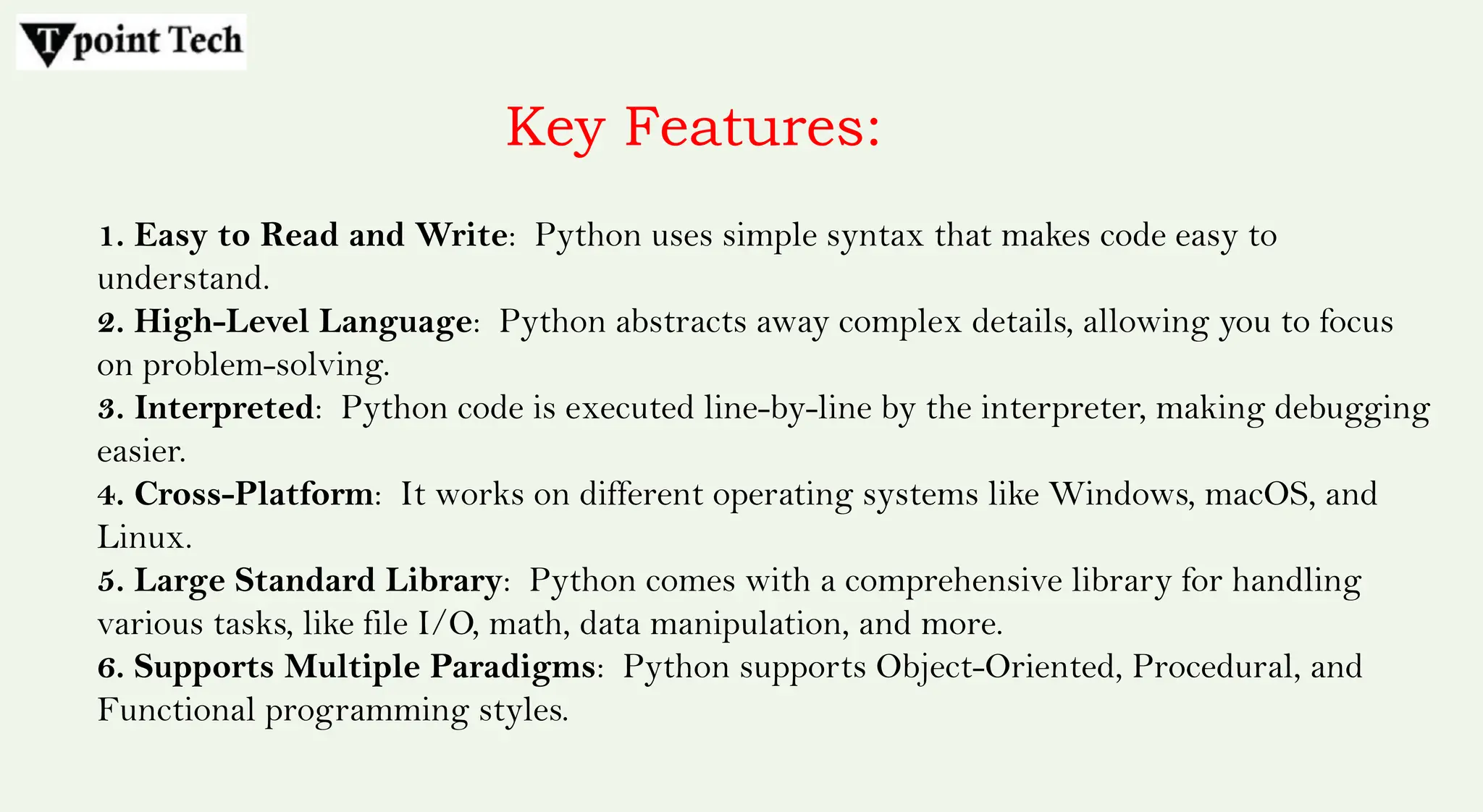 Tpoint Tech

Key Features:

1. Easy to Read and Write: Python uses simple syntax that makes code easy to understand.
2. High-Level Language: Python abstracts away complex details, allowing you to focus on problem-solving.
3. Interpreted: Python code is executed line-by-line by the interpreter, making debugging easier.
4. Cross-Platform: It works on different operating systems like Windows, macOS, and Linux.
5. Large Standard Library: Python comes with a comprehensive library for handling various tasks, like file I/O, math, data manipulation, and more.
6. Supports Multiple Paradigms: Python supports Object-Oriented, Procedural, and Functional programming styles.